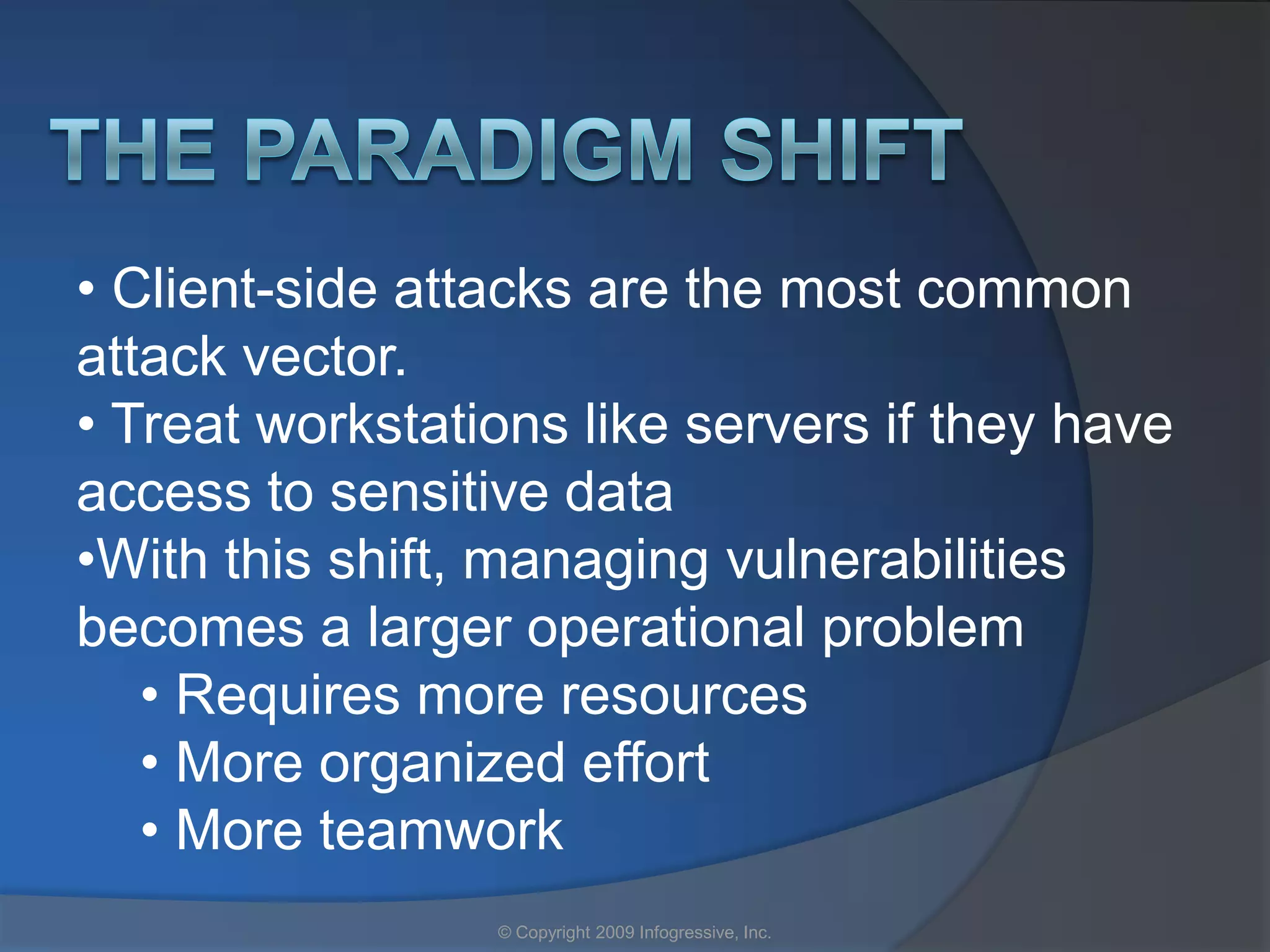 THE PARADIGM SHIFT

• Client-side attacks are the most common attack vector.
• Treat workstations like servers if they have access to sensitive data
•With this shift, managing vulnerabilities becomes a larger operational problem
• Requires more resources
• More organized effort
• More teamwork

© Copyright 2009 Infogressive, Inc.